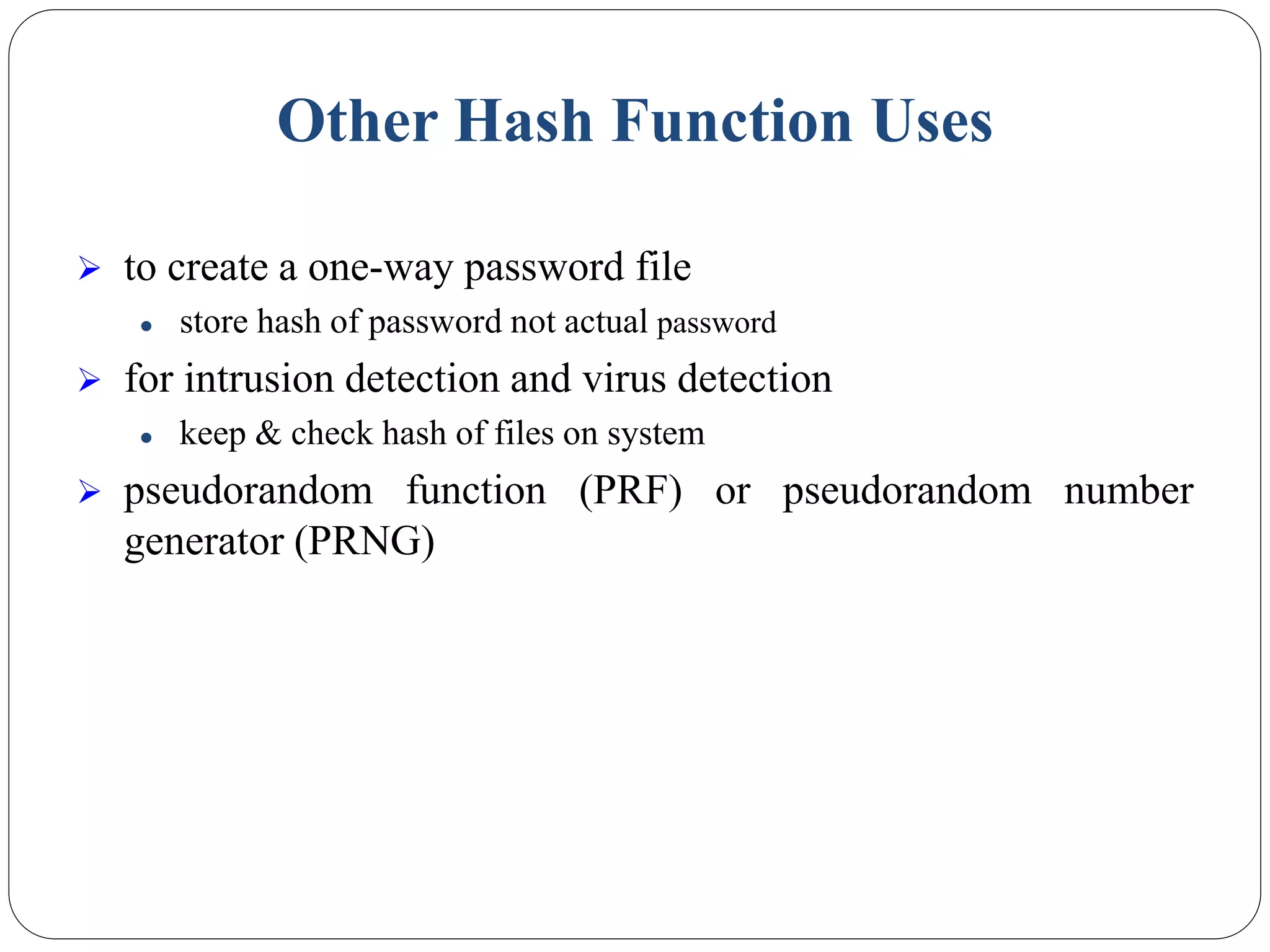 Other Hash Function Uses

➢ to create a one-way password file

• store hash of password not actual password

➢ for intrusion detection and virus detection

• keep & check hash of files on system

➢ pseudorandom function (PRF) or pseudorandom number generator (PRNG)